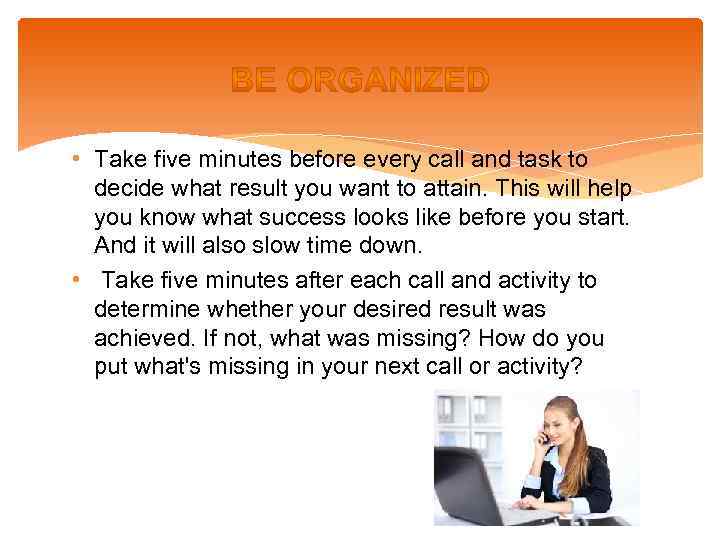 BE ORGANIZED

• Take five minutes before every call and task to decide what result you want to attain. This will help you know what success looks like before you start. And it will also slow time down.

• Take five minutes after each call and activity to determine whether your desired result was achieved. If not, what was missing? How do you put what's missing in your next call or activity?